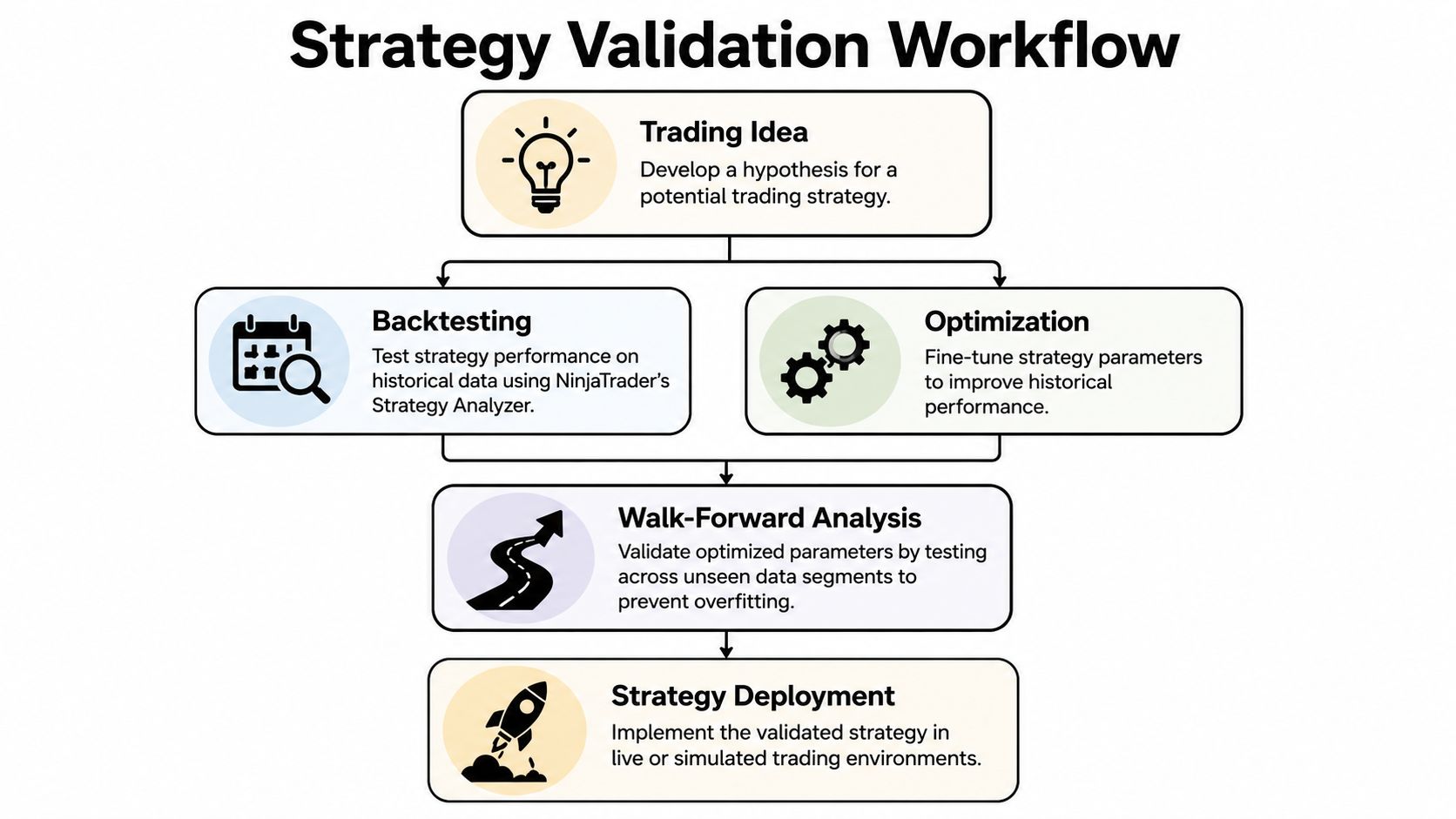 Strategy Validation Workflow

Trading Idea
Develop a hypothesis for a potential trading strategy.

Backtesting
Test strategy performance on historical data using NinjaTrader's Strategy Analyzer.

Optimization
Fine-tune strategy parameters to improve historical performance.

Walk-Forward Analysis
Validate optimized parameters by testing across unseen data segments to prevent overfitting.

Strategy Deployment
Implement the validated strategy in live or simulated trading environments.